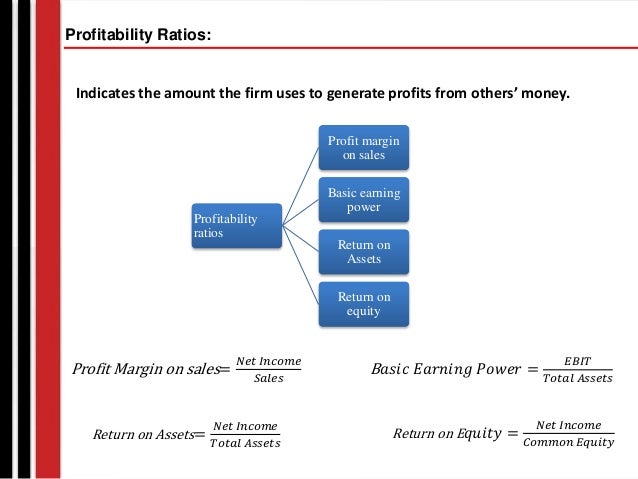 Profitability Ratios:

Indicates the amount the firm uses to generate profits from others' money.

Profitability ratios

Profit margin on sales

Basic earning power

Return on Assets

Return on equity

$Profit\ Margin\ on\ sales = \frac{Net\ Income}{Sales}$

$Basic\ Earning\ Power = \frac{EBIT}{Total\ Assets}$

$Return\ on\ Assets = \frac{Net\ Income}{Total\ Assets}$

$Return\ on\ Equity = \frac{Net\ Income}{Common\ Equity}$